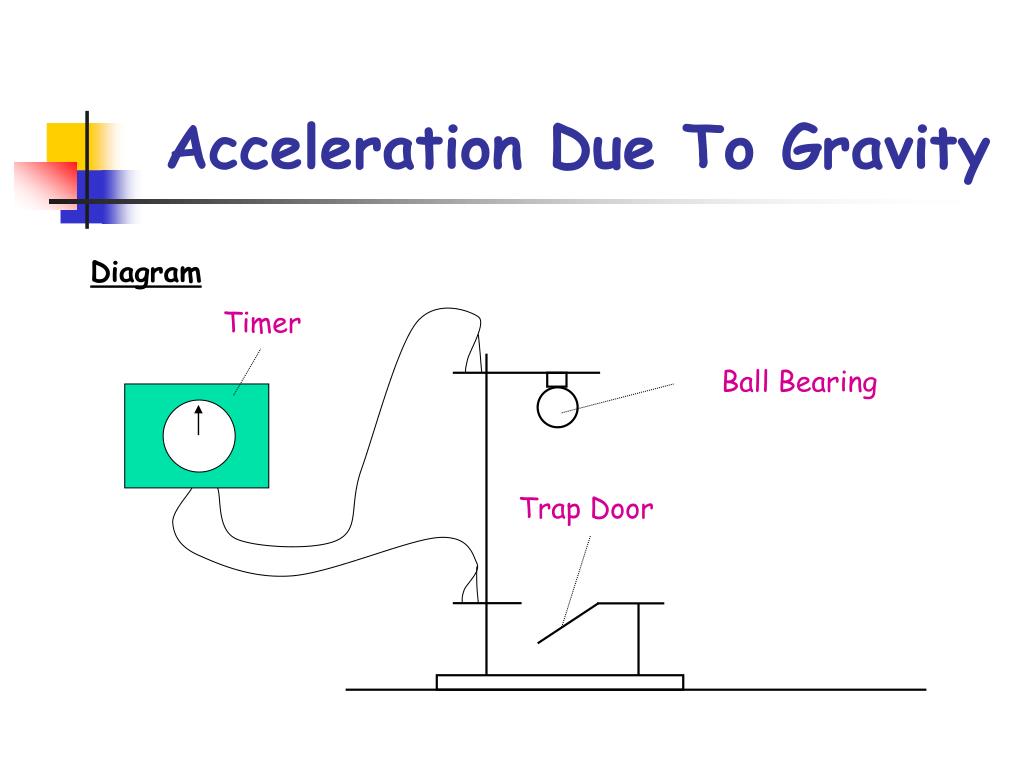 Acceleration Due To Gravity

Diagram

Timer

Ball Bearing

Trap Door